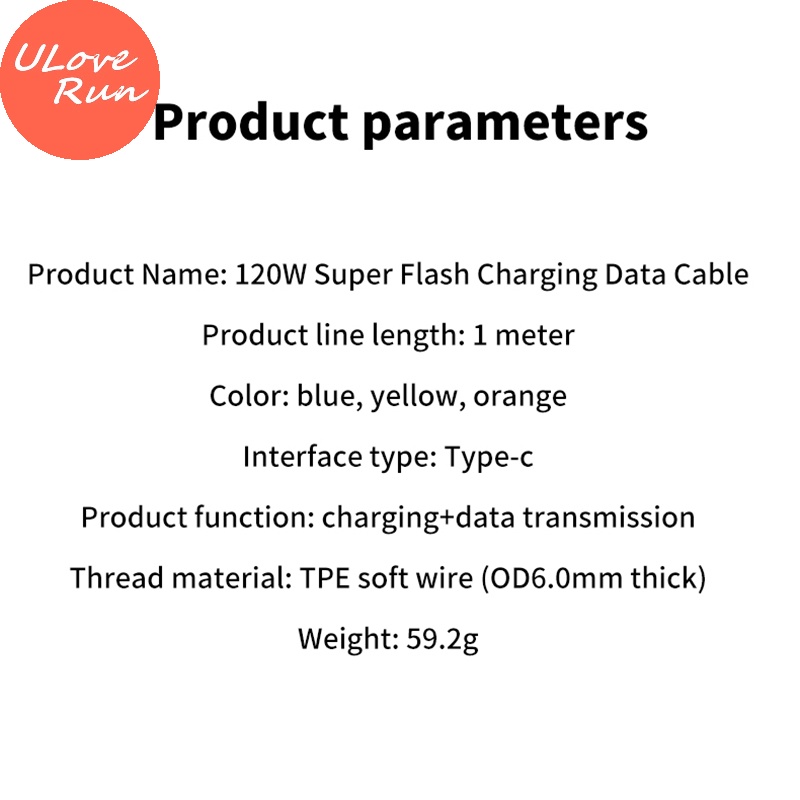 ULove Run

Product parameters

Product Name: 120W Super Flash Charging Data Cable

Product line length: 1 meter

Color: blue, yellow, orange

Interface type: Type-c

Product function: charging+data transmission

Thread material: TPE soft wire (OD6.0mm thick)

Weight: 59.2g